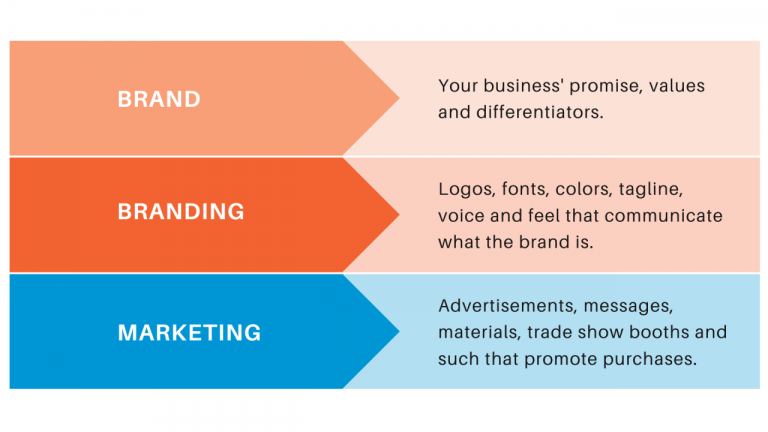 BRAND

Your business' promise, values and differentiators.

BRANDING

Logos, fonts, colors, tagline, voice and feel that communicate what the brand is.

MARKETING

Advertisements, messages, materials, trade show booths and such that promote purchases.